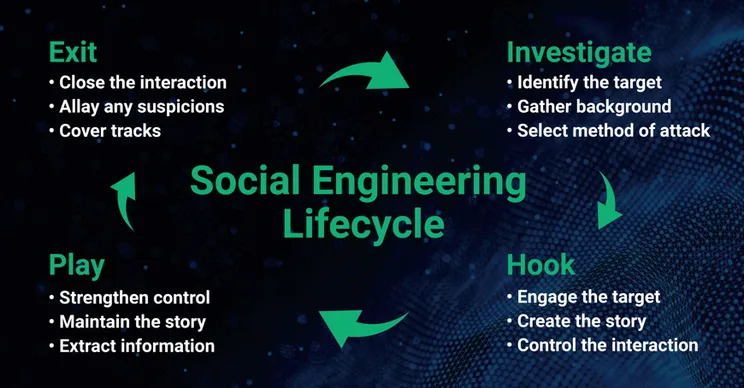 Exit
• Close the interaction
• Allay any suspicions
• Cover tracks

Investigate
• Identify the target
• Gather background
• Select method of attack

Social Engineering Lifecycle

Play
• Strengthen control
• Maintain the story
• Extract information

Hook
• Engage the target
• Create the story
• Control the interaction